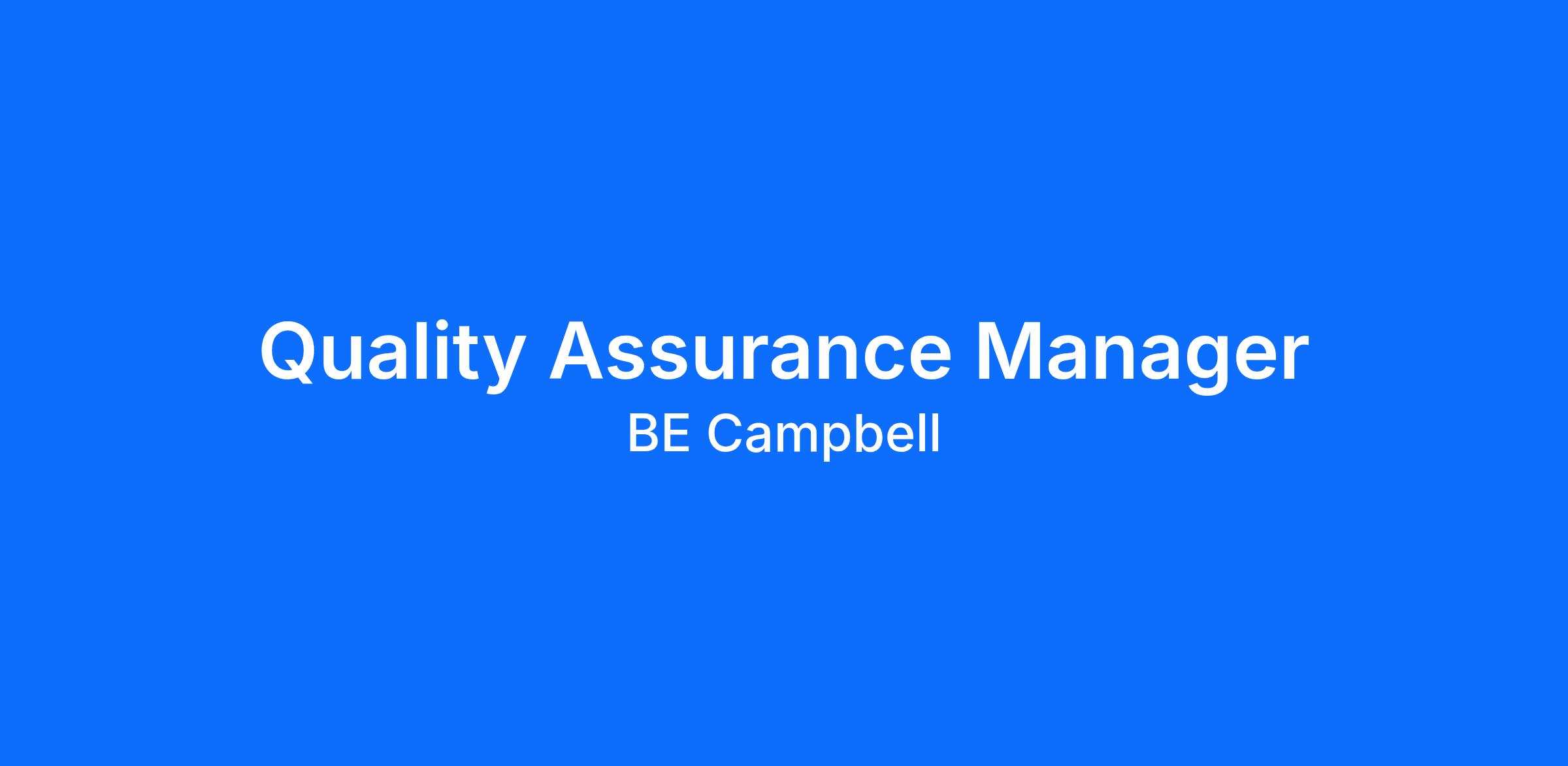 Quality Assurance Manager
BE Campbell